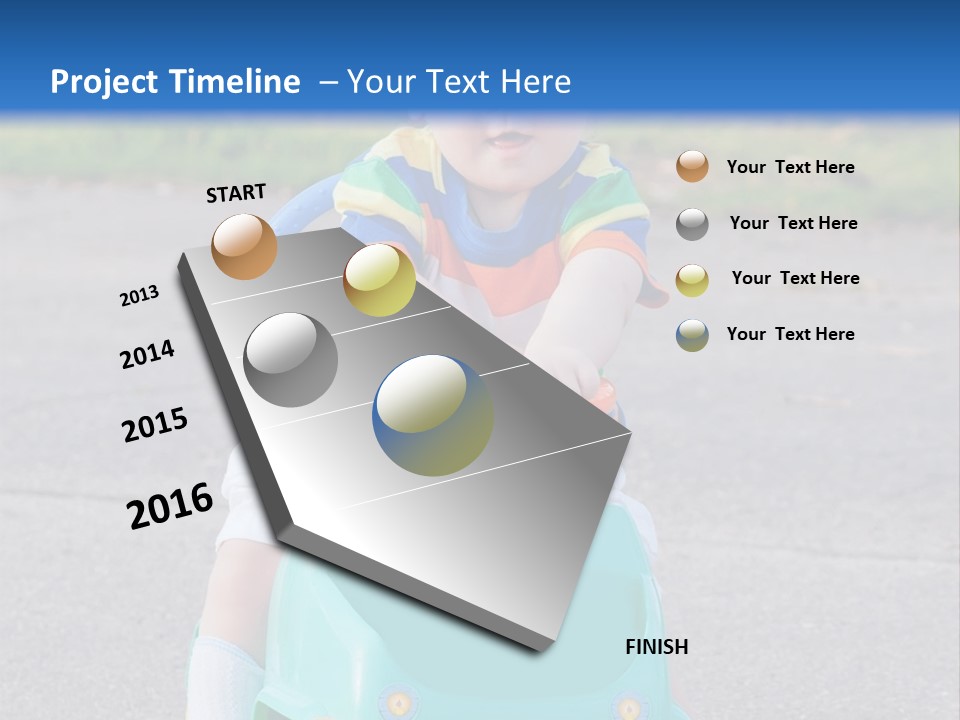 Project Timeline – Your Text Here

START

2013

2014

2015

2016

FINISH

Your Text Here

Your Text Here

Your Text Here

Your Text Here